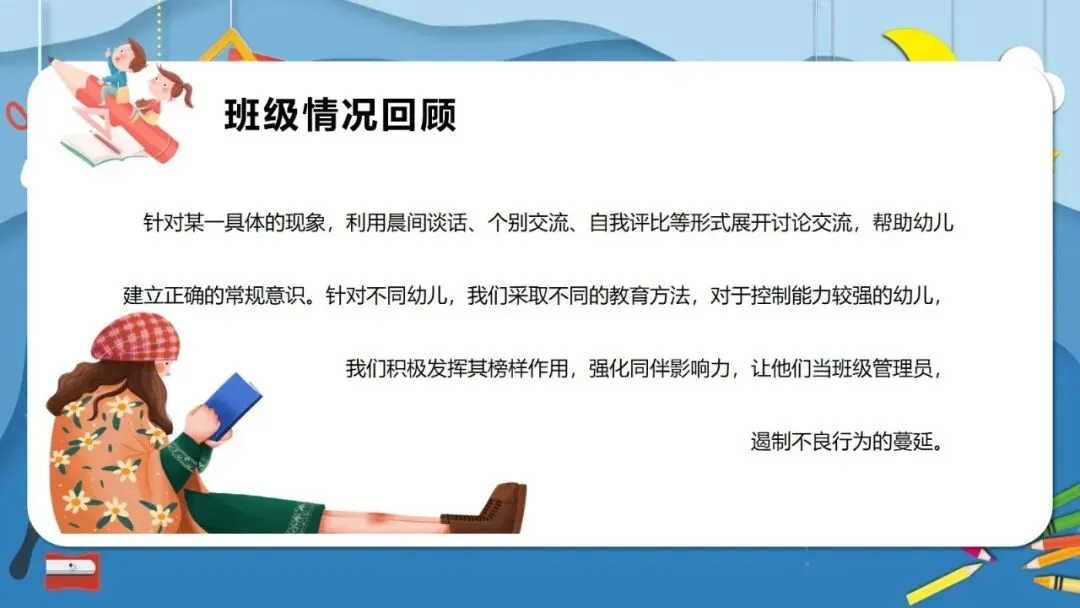 班级情况回顾

针对某一具体的现象，利用晨间谈话、个别交流、自我评比等形式展开讨论交流，帮助幼儿建立正确的常规意识。针对不同幼儿，我们采取不同的教育方法，对于控制能力较强的幼儿，我们积极发挥其榜样作用，强化同伴影响力，让他们当班级管理员，遏制不良行为的蔓延。